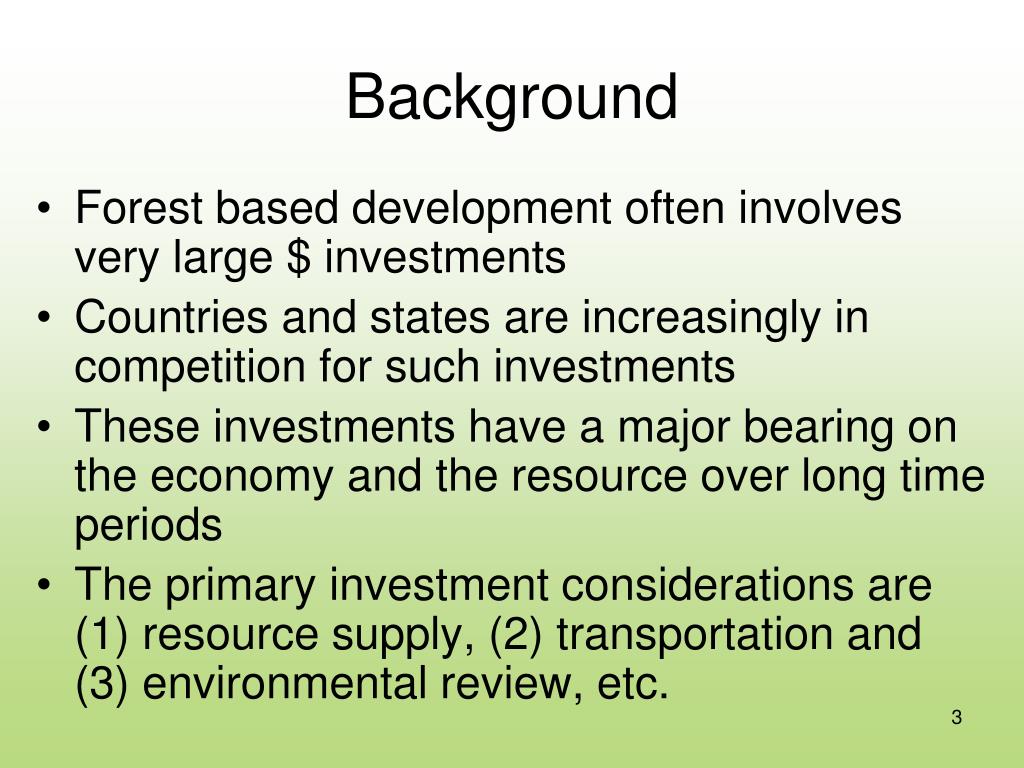 Background

• Forest based development often involves very large \$ investments
• Countries and states are increasingly in competition for such investments
• These investments have a major bearing on the economy and the resource over long time periods
• The primary investment considerations are (1) resource supply, (2) transportation and (3) environmental review, etc.

3